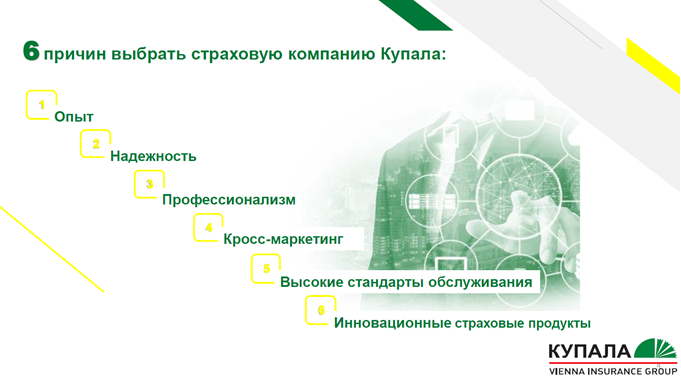 6 причин выбрать страховую компанию Купала:

1
Опыт

2
Надежность

3
Профессионализм

4
Кросс-маркетинг

5
Высокие стандарты обслуживания

6
Инновационные страховые продукты

КУПАЛА
VIENNA INSURANCE GROUP